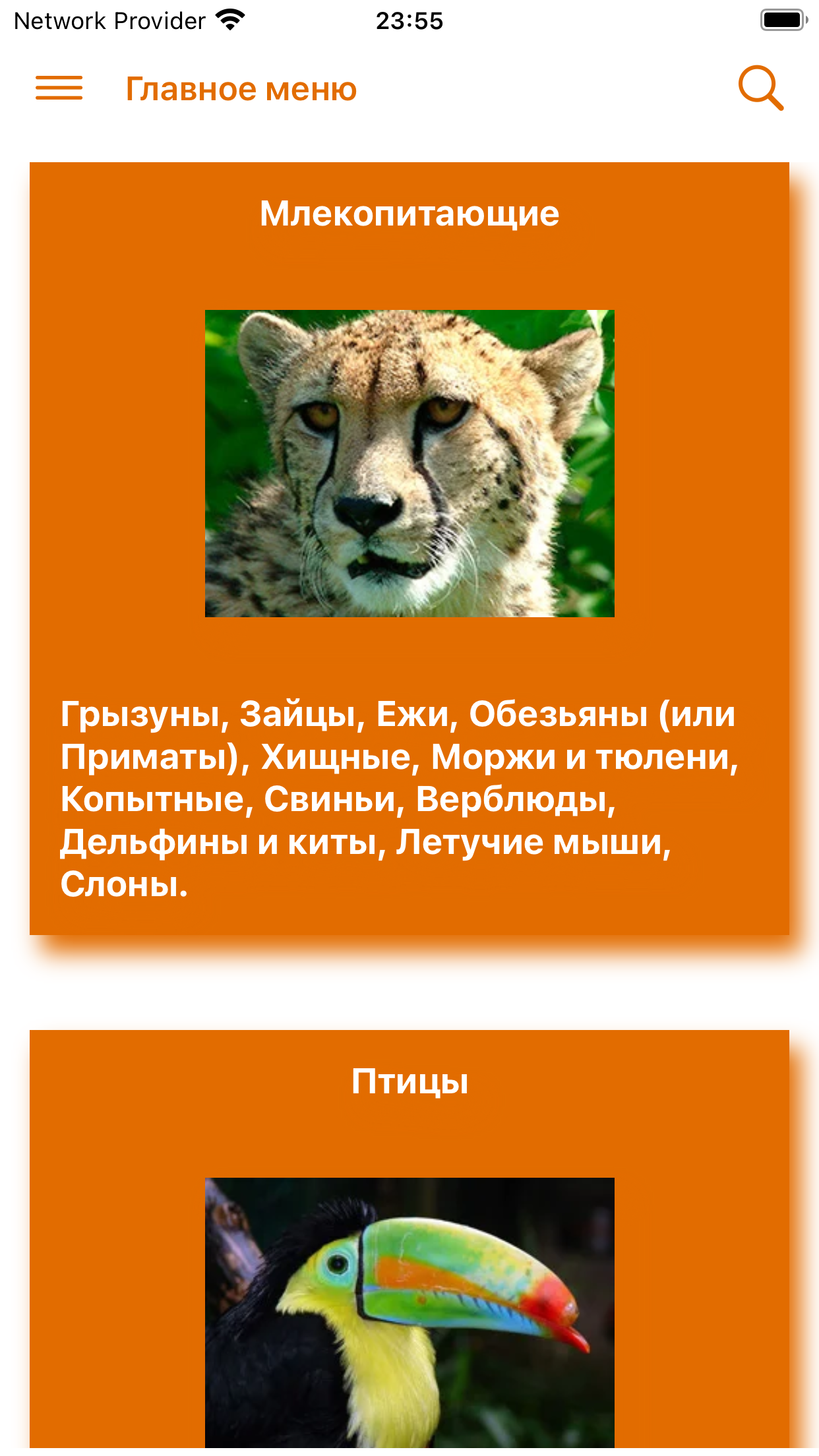 Network Provider 23:55

Главное меню

Млекопитающие

Грызуны, Зайцы, Ежи, Обезьяны (или Приматы), Хищные, Моржи и тюлени, Копытные, Свиньи, Верблюды, Дельфины и киты, Летучие мыши, Слоны.

Птицы